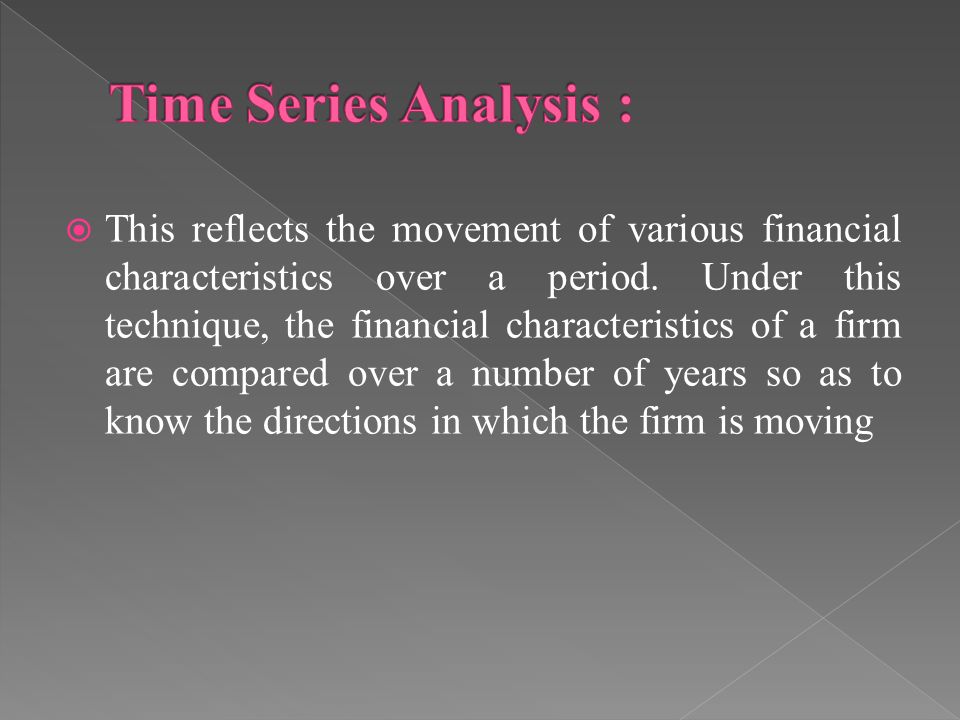 Time Series Analysis :

This reflects the movement of various financial characteristics over a period. Under this technique, the financial characteristics of a firm are compared over a number of years so as to know the directions in which the firm is moving